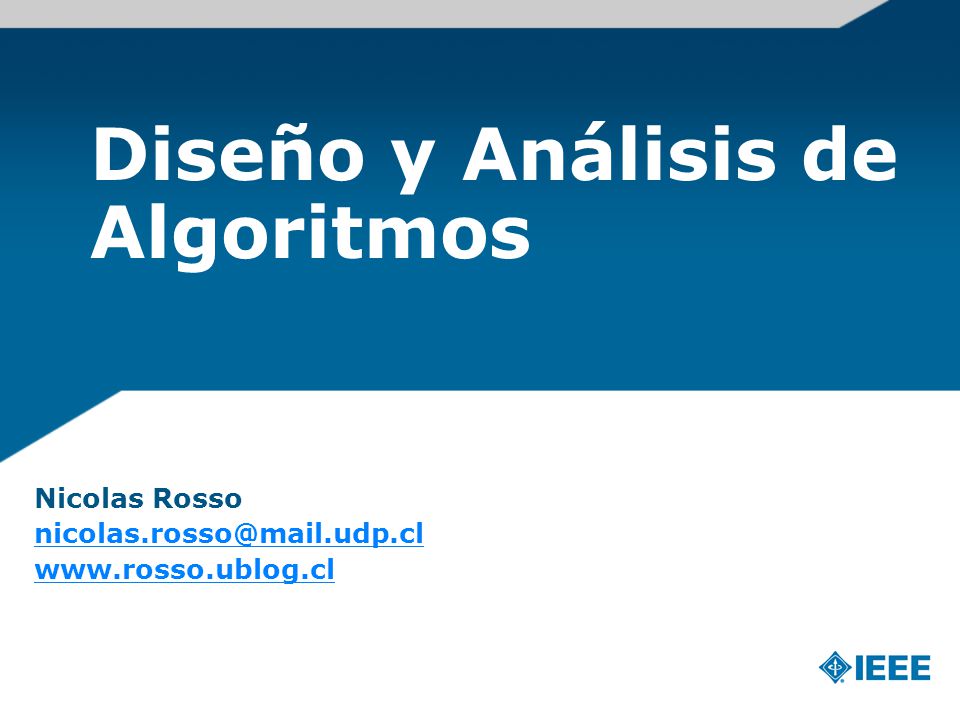 Diseño y Análisis de Algoritmos

Nicolas Rosso
nicolas.rosso@mail.udp.cl
www.rosso.ublog.cl

IEEE